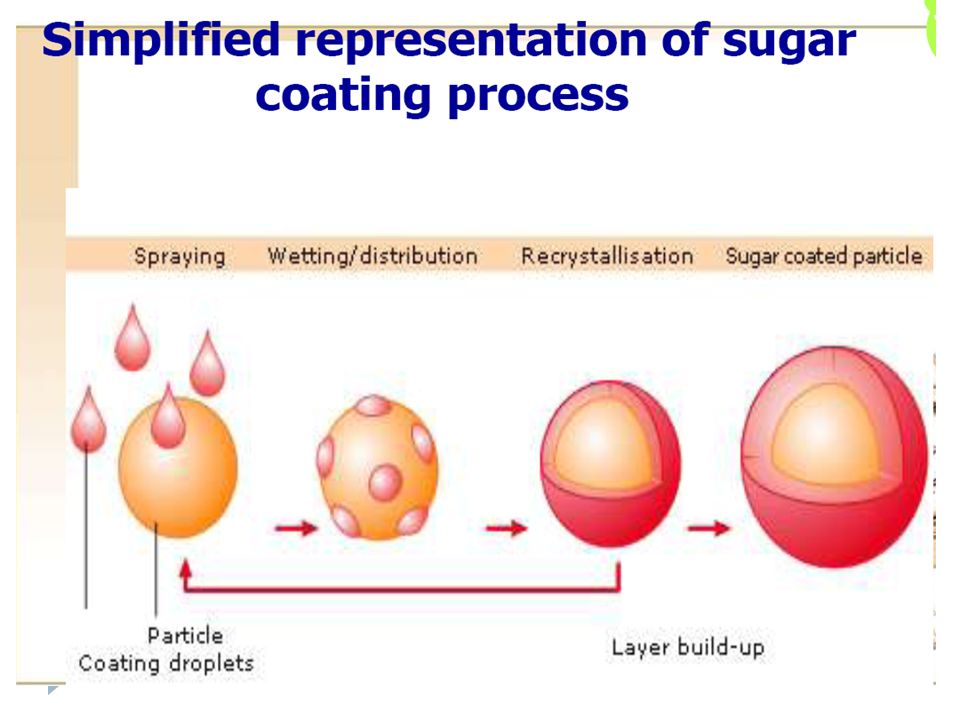 Simplified representation of sugar coating process

Spraying Wetting/distribution Recrystallisation Sugar coated particle

Particle
Coating droplets

Layer build-up